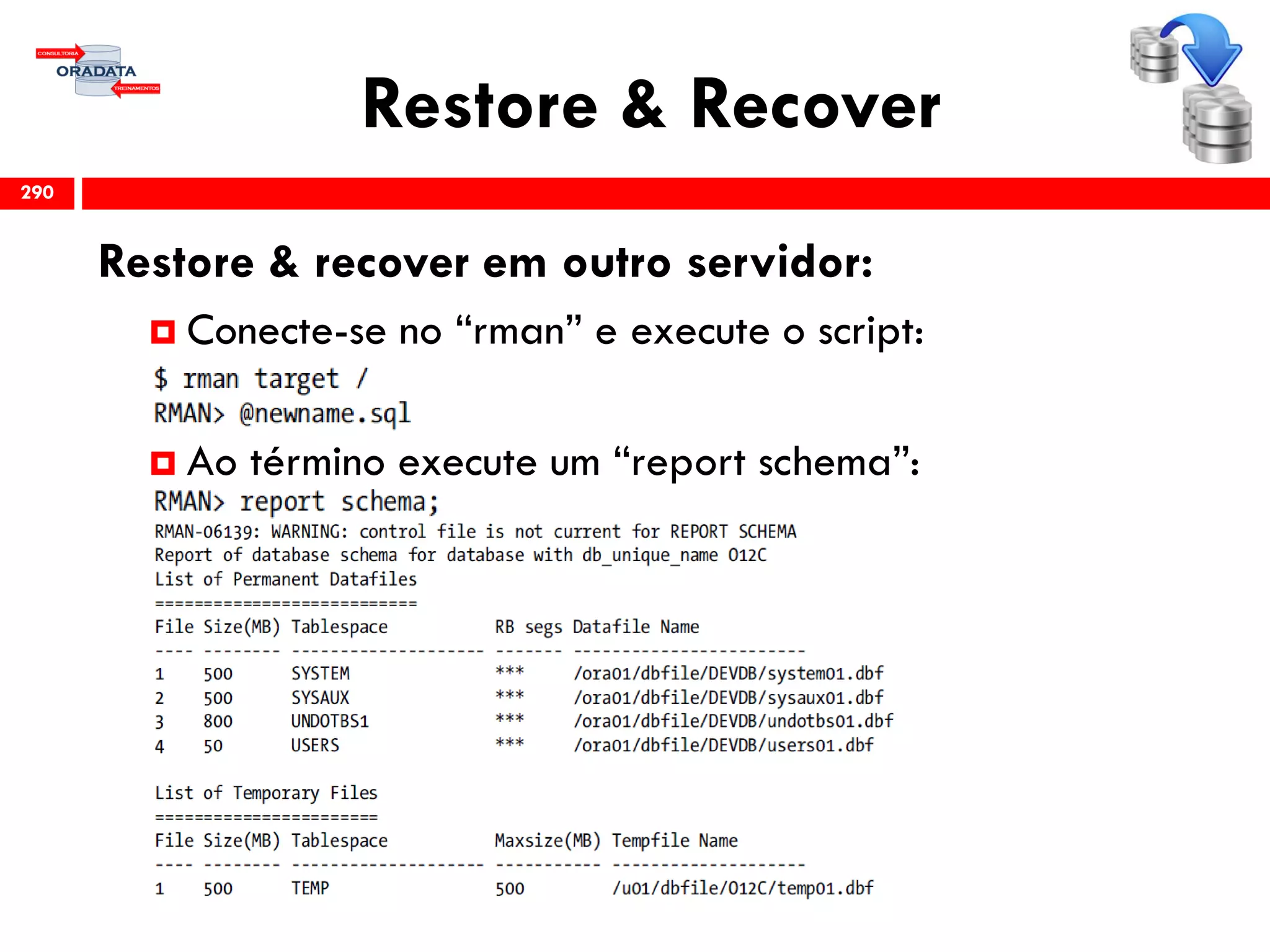 CONSULTORIA
ORADATA
TREINAMENTOS

Restore & Recover

290

Restore & recover em outro servidor:

Conecte-se no “rman” e execute o script:

$ rman target /
RMAN> @newname.sql

Ao término execute um “report schema”:

RMAN> report schema;
RMAN-06139: WARNING: control file is not current for REPORT SCHEMA
Report of database schema for database with db_unique_name O12C
List of Permanent Datafiles
===========================
File Size(MB) Tablespace RB segs Datafile Name
---- -------- -------------------- ------- ------------------------
1 500 SYSTEM *** /ora01/dbfile/DEVDB/system01.dbf
2 500 SYSAUX *** /ora01/dbfile/DEVDB/sysaux01.dbf
3 800 UNDOTBS1 *** /ora01/dbfile/DEVDB/undotbs01.dbf
4 50 USERS *** /ora01/dbfile/DEVDB/users01.dbf

List of Temporary Files
=======================
File Size(MB) Tablespace Maxsize(MB) Tempfile Name
---- -------- -------------------- ----------- --------------------
1 500 TEMP 500 /u01/dbfile/O12C/temp01.dbf